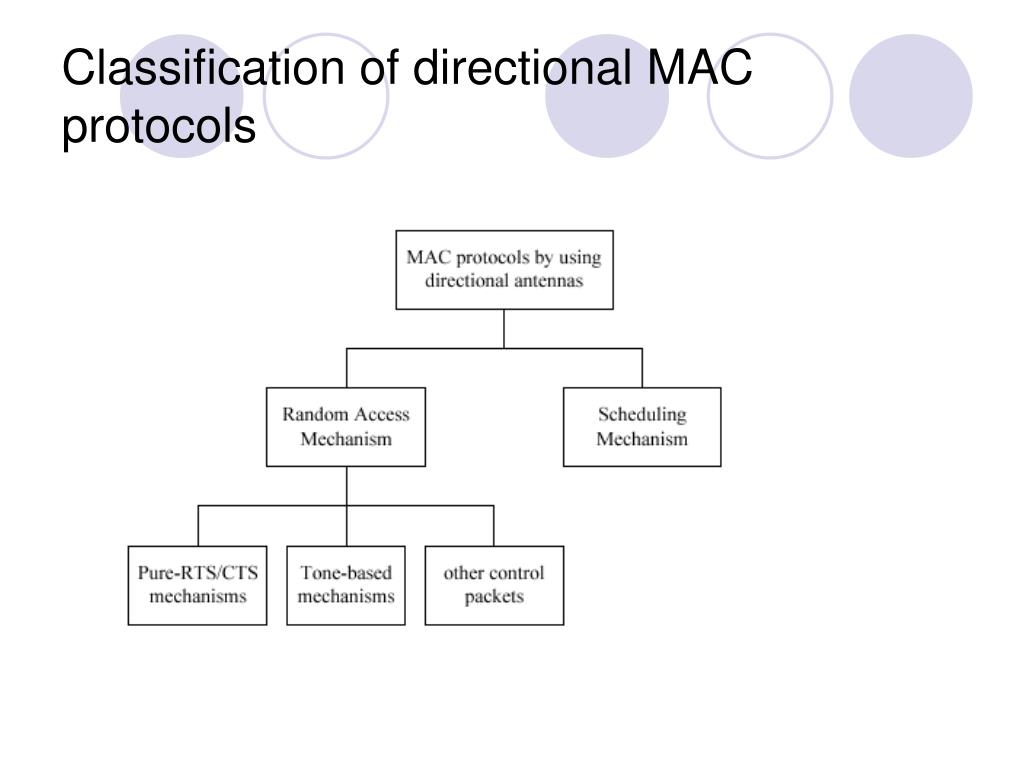 Classification of directional MAC protocols

MAC protocols by using directional antennas

Random Access Mechanism

Scheduling Mechanism

Pure-RTS/CTS mechanisms

Tone-based mechanisms

other control packets